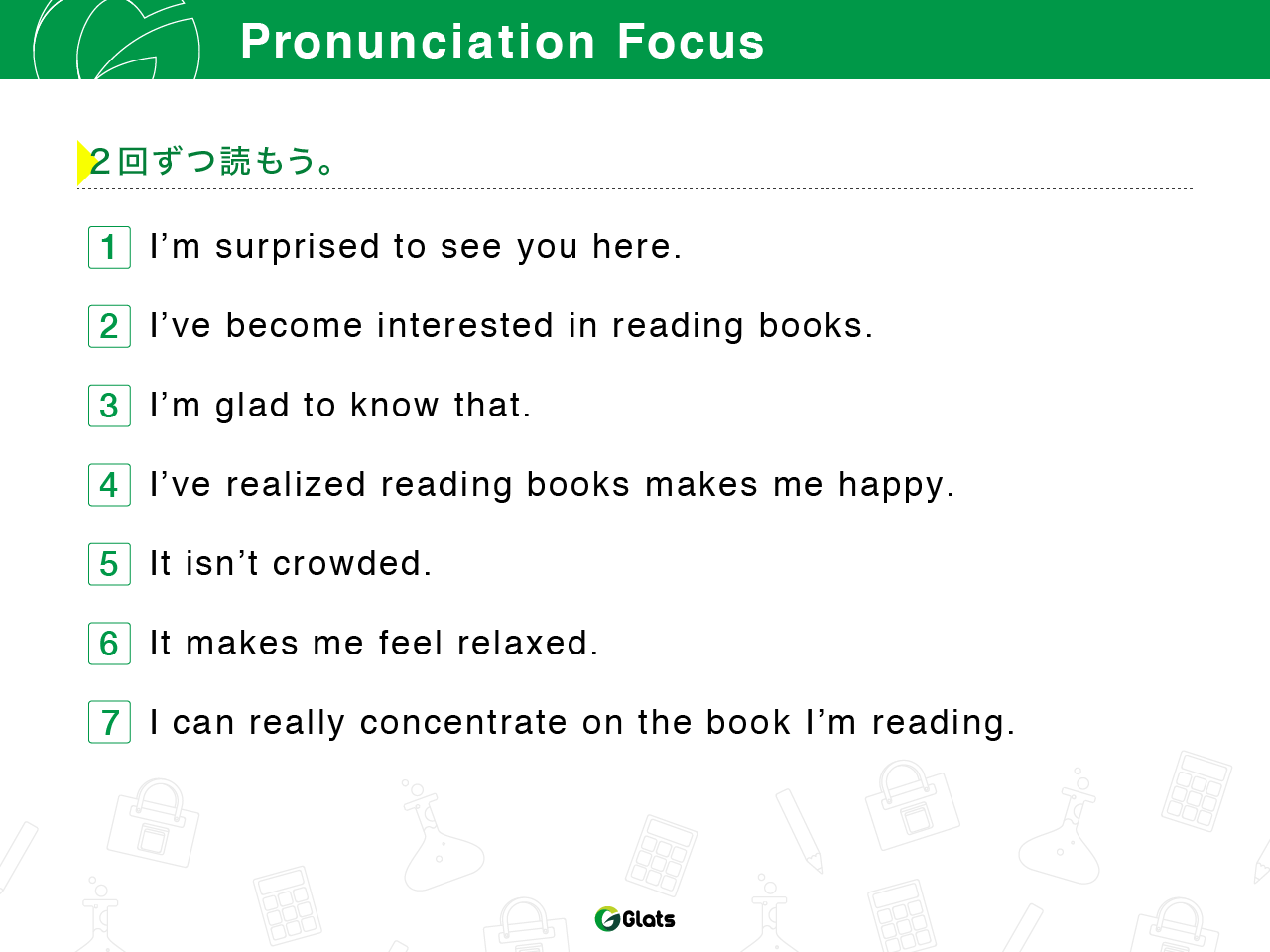 Pronunciation Focus

2回ずつ読もう。

1 I’m surprised to see you here.

2 I’ve become interested in reading books.

3 I’m glad to know that.

4 I’ve realized reading books makes me happy.

5 It isn’t crowded.

6 It makes me feel relaxed.

7 I can really concentrate on the book I’m reading.

Glats